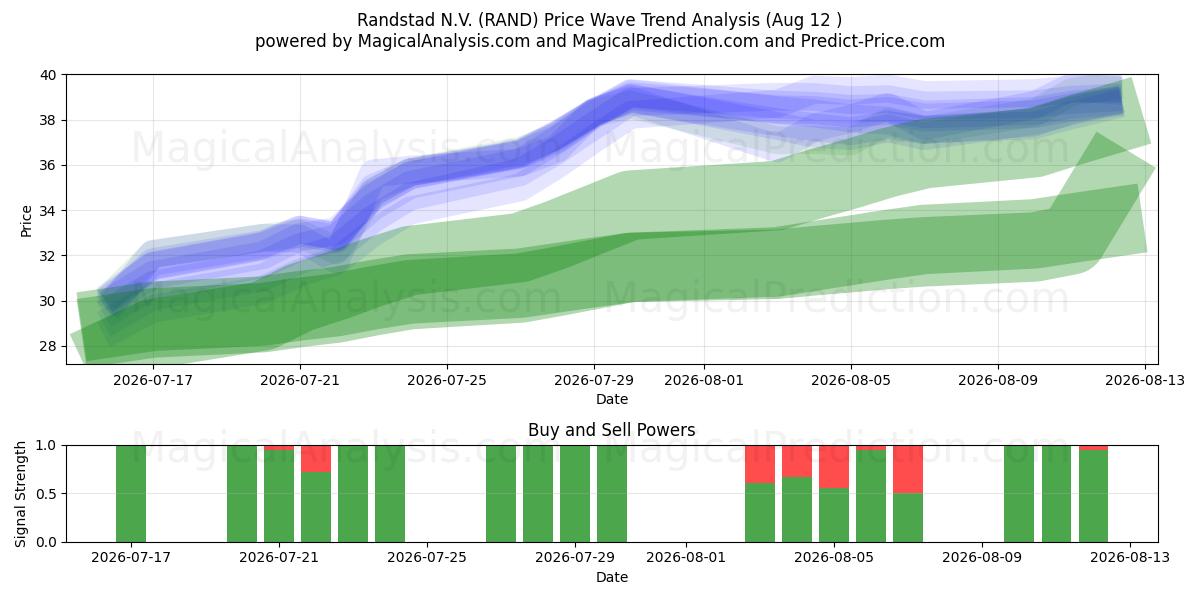 Randstad N.V. (RAND) Price Wave Trend Analysis (Aug 12 )
powered by MagicalAnalysis.com and MagicalPrediction.com and Predict-Price.com

MagicalAnalysis.com MagicalPrediction.com
MagicalAnalysis.com MagicalPrediction.com

Price
40
38
36
34
32
30
28

2026-07-17 2026-07-21 2026-07-25 2026-07-29 2026-08-01 2026-08-05 2026-08-09 2026-08-13
Date

Buy and Sell Powers

MagicalAnalysis.com MagicalPrediction.com

Signal Strength
1.0
0.5
0.0

2026-07-17 2026-07-21 2026-07-25 2026-07-29 2026-08-01 2026-08-05 2026-08-09 2026-08-13
Date